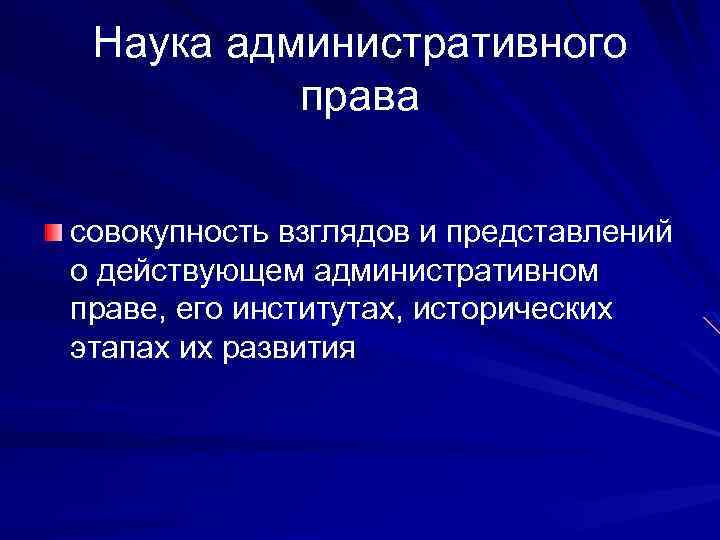 Наука административного права

совокупность взглядов и представлений о действующем административном праве, его институтах, исторических этапах их развития